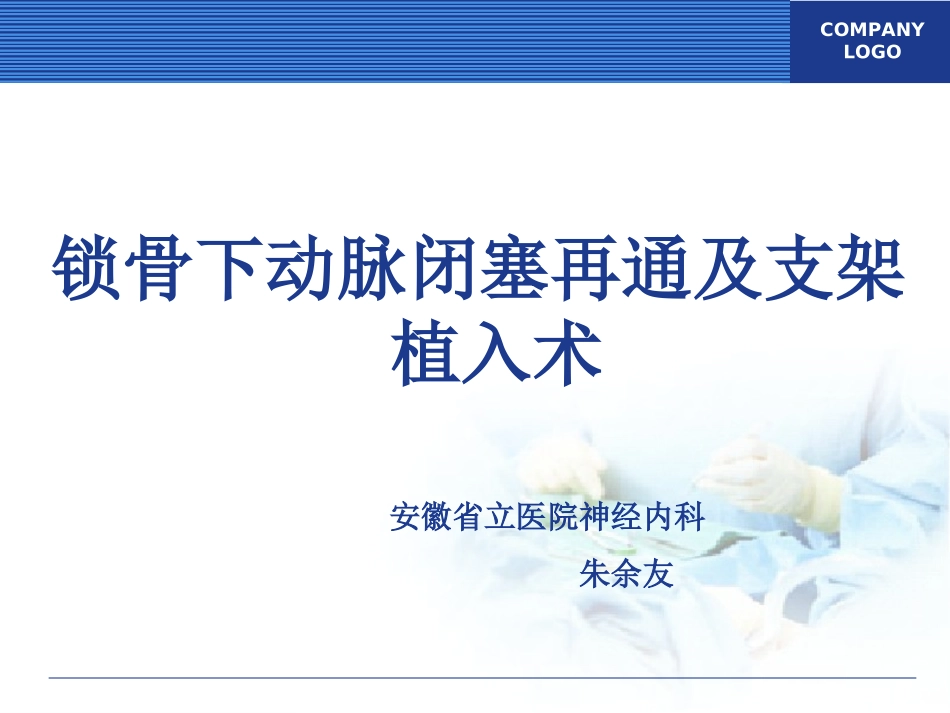 COMPANY LOGO

锁骨下动脉闭塞再通及支架植入术

安徽省立医院神经内科
朱余友